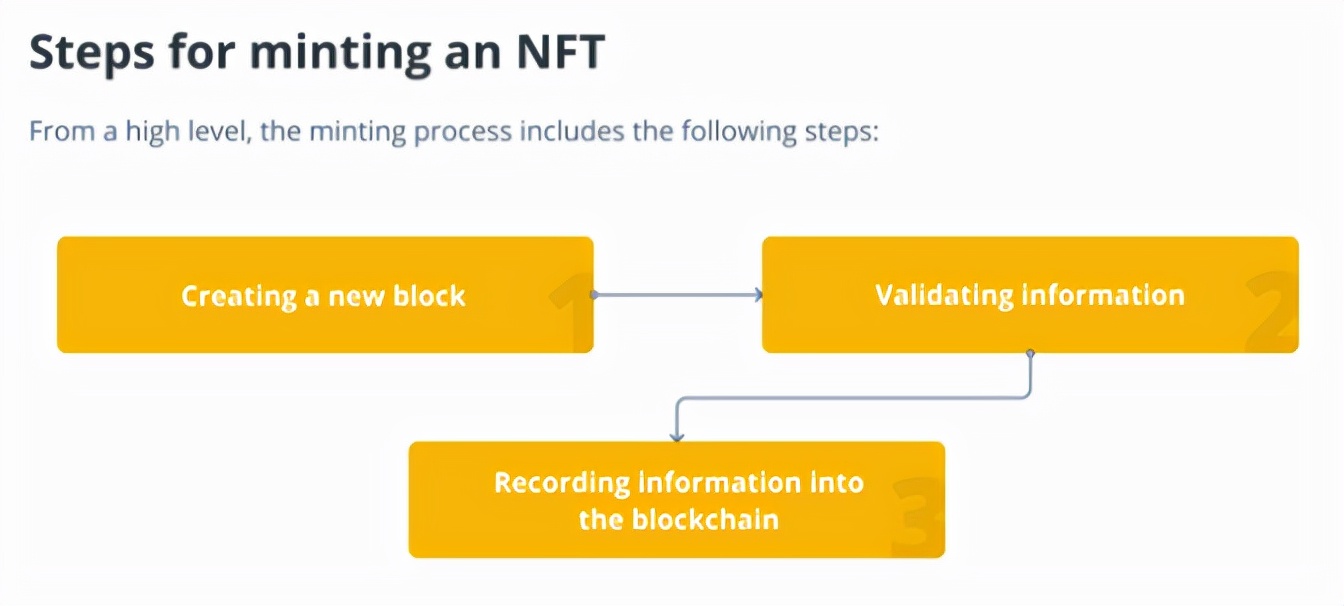 Steps for minting an NFT

From a high level, the minting process includes the following steps:

Creating a new block 1

Validating information 2

Recording information into the blockchain 3